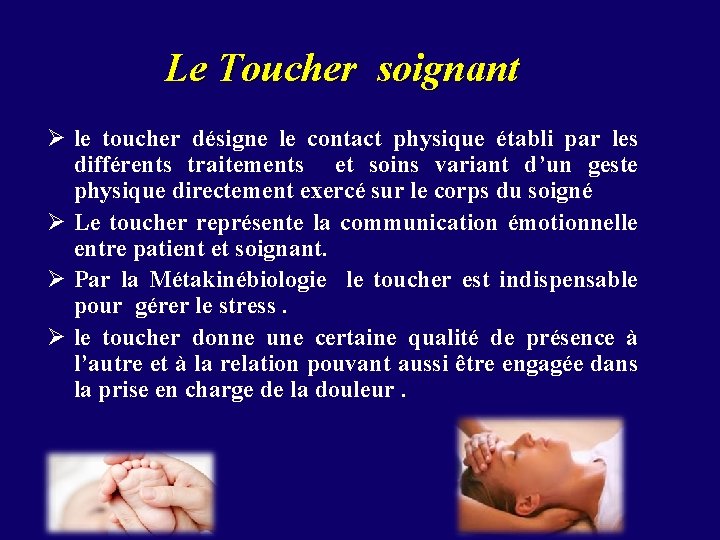 Le Toucher soignant

➢ le toucher désigne le contact physique établi par les différents traitements et soins variant d'un geste physique directement exercé sur le corps du soigné

➢ Le toucher représente la communication émotionnelle entre patient et soignant.

➢ Par la Métakinébiologie le toucher est indispensable pour gérer le stress .

➢ le toucher donne une certaine qualité de présence à l'autre et à la relation pouvant aussi être engagée dans la prise en charge de la douleur .